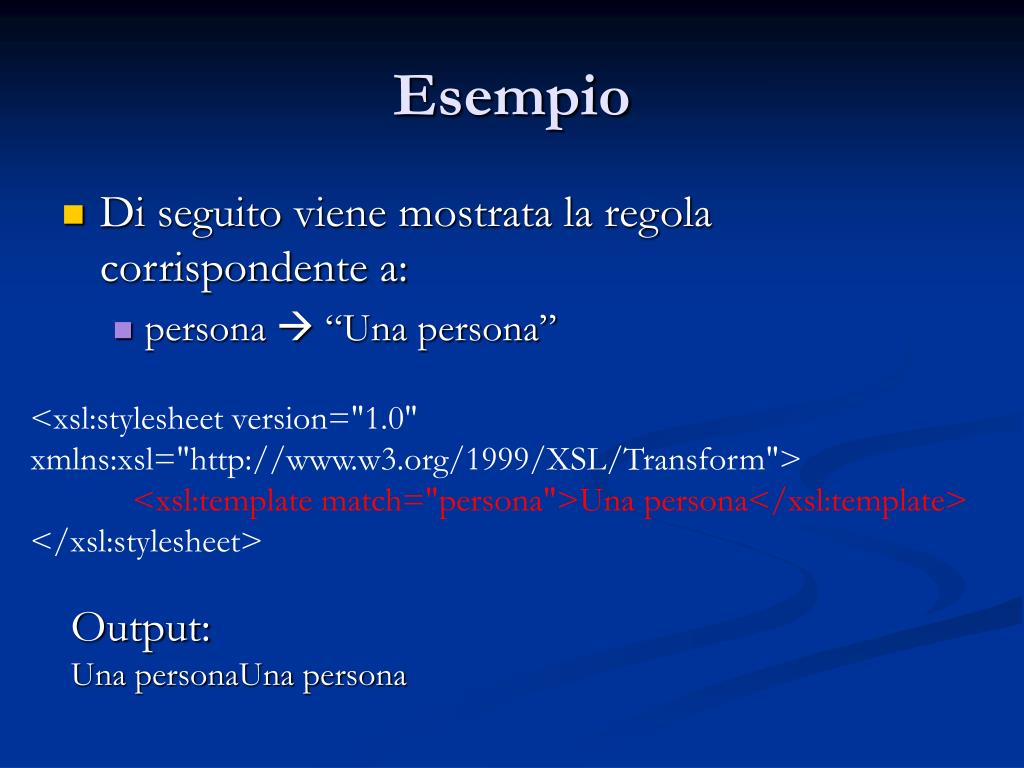 Esempio

Di seguito viene mostrata la regola corrispondente a:

persona → “Una persona”

<xsl:stylesheet version="1.0" xmlns:xsl="http://www.w3.org/1999/XSL/Transform">
<xsl:template match="persona">Una persona</xsl:template>
</xsl:stylesheet>

Output:
Una personaUna persona